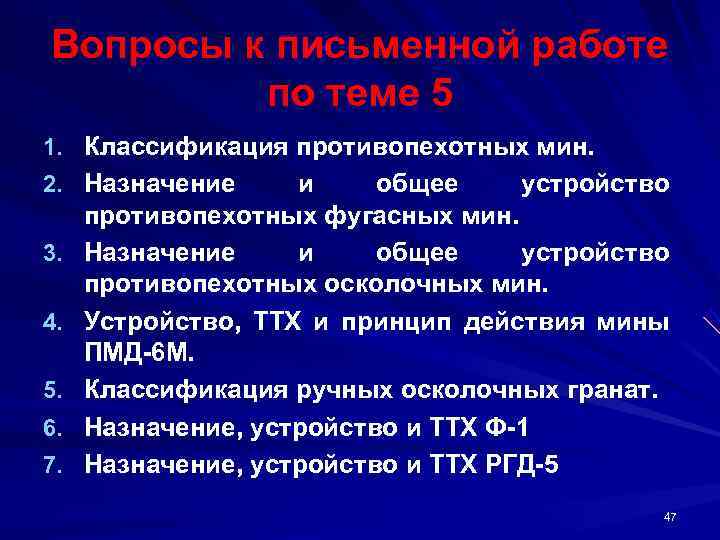 Вопросы к письменной работе по теме 5

1. Классификация противопехотных мин.
2. Назначение и общее устройство противопехотных фугасных мин.
3. Назначение и общее устройство противопехотных осколочных мин.
4. Устройство, ТТХ и принцип действия мины ПМД-6М.
5. Классификация ручных осколочных гранат.
6. Назначение, устройство и ТТХ Ф-1
7. Назначение, устройство и ТТХ РГД-5

47